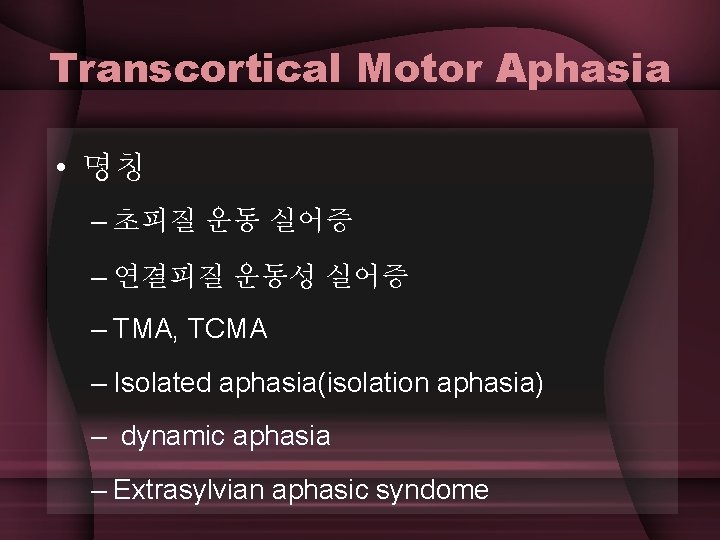 Transcortical Motor Aphasia

• 명칭

– 초피질 운동 실어증

– 연결피질 운동성 실어증

– TMA, TCMA

– Isolated aphasia(isolation aphasia)

– dynamic aphasia

– Extrasylvian aphasic syndome